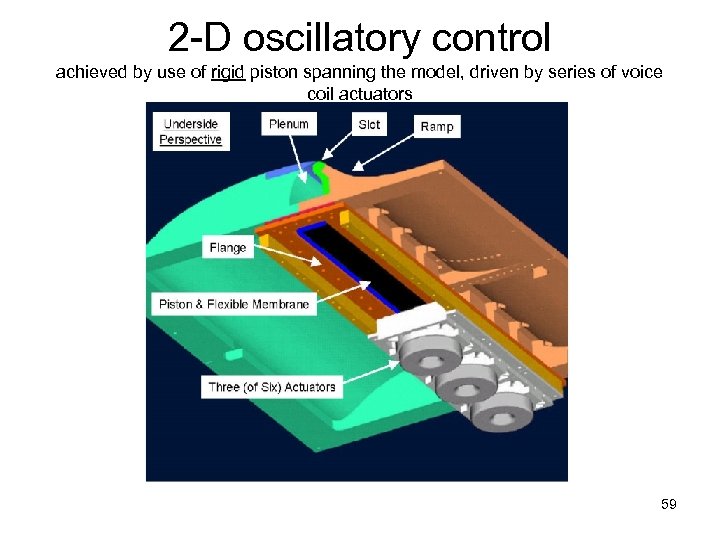 2-D oscillatory control

achieved by use of rigid piston spanning the model, driven by series of voice coil actuators

Underside Perspective

Plenum

Slot

Ramp

Flange

Piston & Flexible Membrane

Three (of Six) Actuators

59